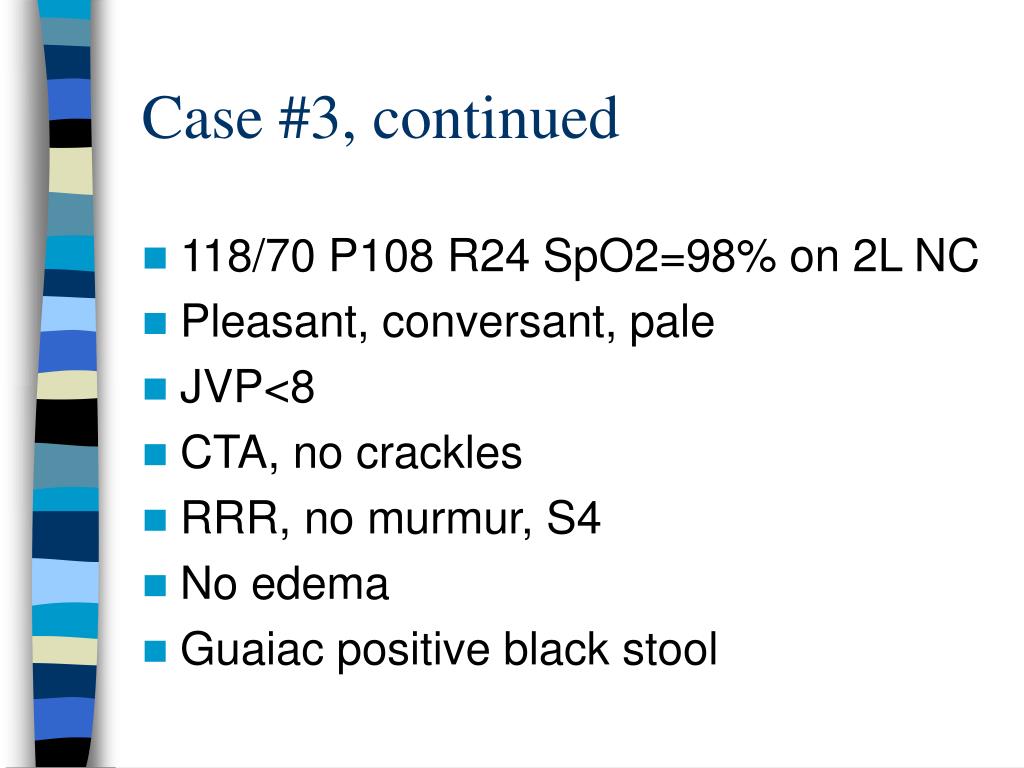 Case #3, continued

- 118/70 P108 R24 SpO2=98% on 2L NC
- Pleasant, conversant, pale
- JVP<8
- CTA, no crackles
- RRR, no murmur, S4
- No edema
- Guaiac positive black stool